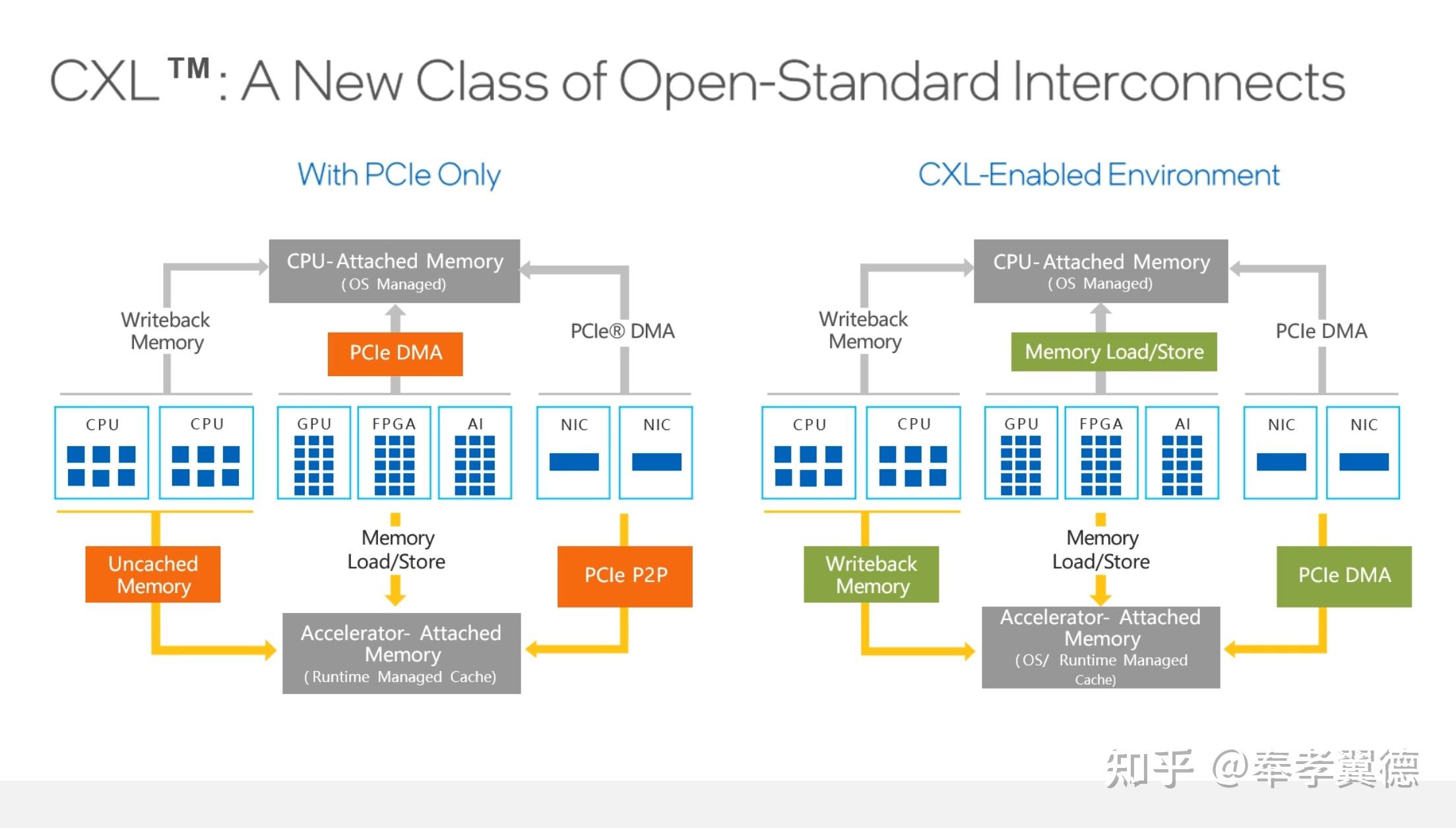 CXL™: A New Class of Open-Standard Interconnects

With PCIe Only

CPU-Attached Memory
(OS Managed)

Writeback Memory

PCIe DMA

PCIe® DMA

CPU CPU GPU FPGA AI NIC NIC

Uncached Memory

Memory Load/Store

PCIe P2P

Accelerator- Attached Memory
(Runtime Managed Cache)

CXL-Enabled Environment

CPU-Attached Memory
(OS Managed)

Writeback Memory

Memory Load/Store

PCIe DMA

CPU CPU GPU FPGA AI NIC NIC

Writeback Memory

Memory Load/Store

PCIe DMA

Accelerator- Attached Memory
(OS/ Runtime Managed Cache)

知乎 @奉孝翼德